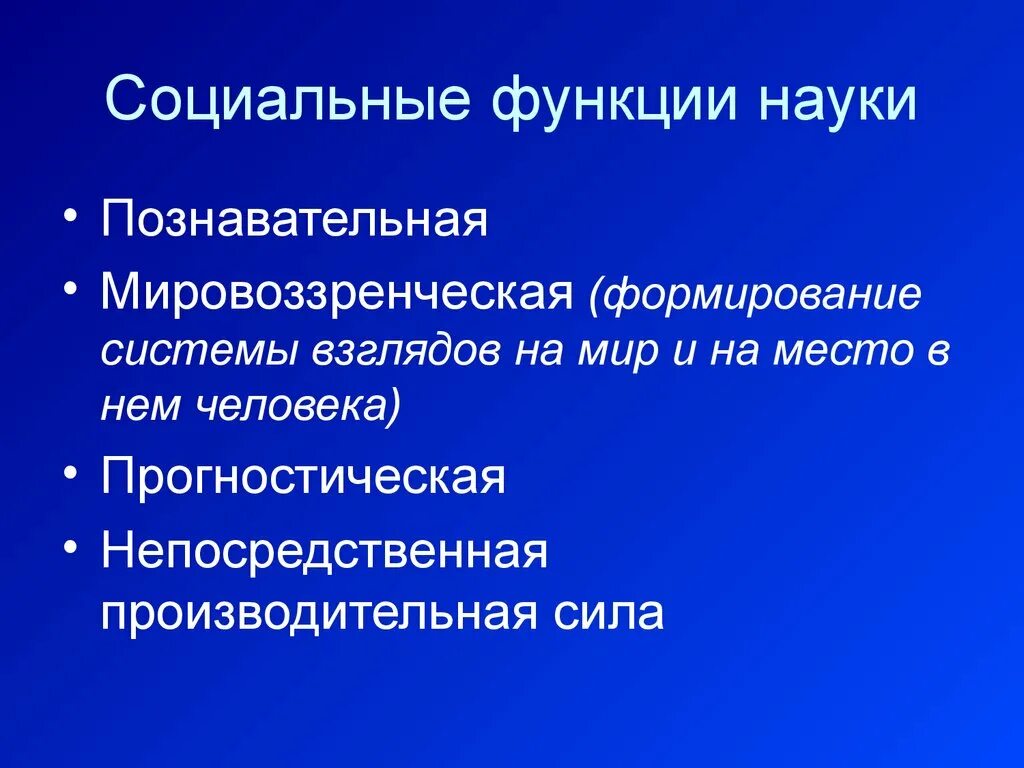 Социальные функции науки

• Познавательная
• Мировоззренческая (формирование системы взглядов на мир и на место в нем человека)
• Прогностическая
• Непосредственная производительная сила